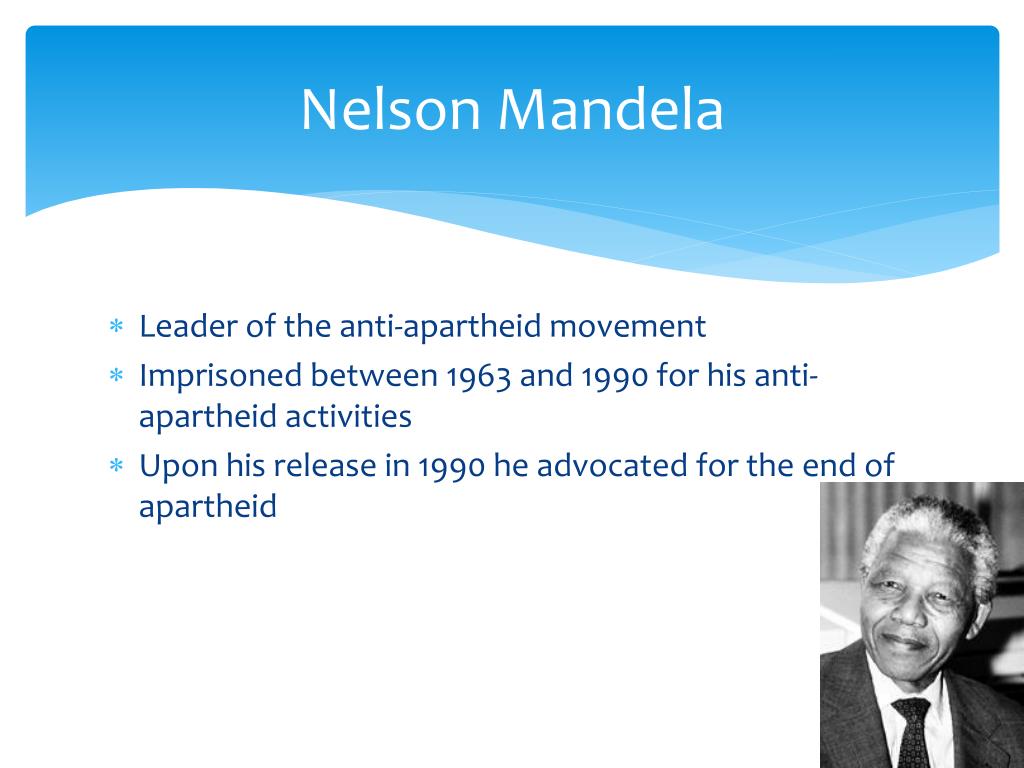 Nelson Mandela

* Leader of the anti-apartheid movement
* Imprisoned between 1963 and 1990 for his anti-apartheid activities
* Upon his release in 1990 he advocated for the end of apartheid